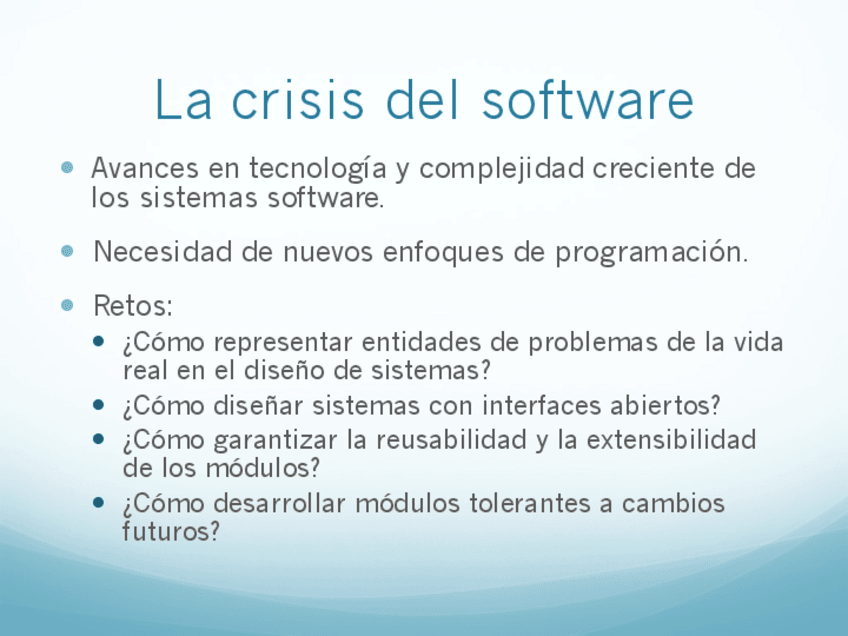 La crisis del software

- Avances en tecnología y complejidad creciente de los sistemas software.
- Necesidad de nuevos enfoques de programación.
- Retos:
  - ¿Cómo representar entidades de problemas de la vida real en el diseño de sistemas?
  - ¿Cómo diseñar sistemas con interfaces abiertos?
  - ¿Cómo garantizar la reusabilidad y la extensibilidad de los módulos?
  - ¿Cómo desarrollar módulos tolerantes a cambios futuros?